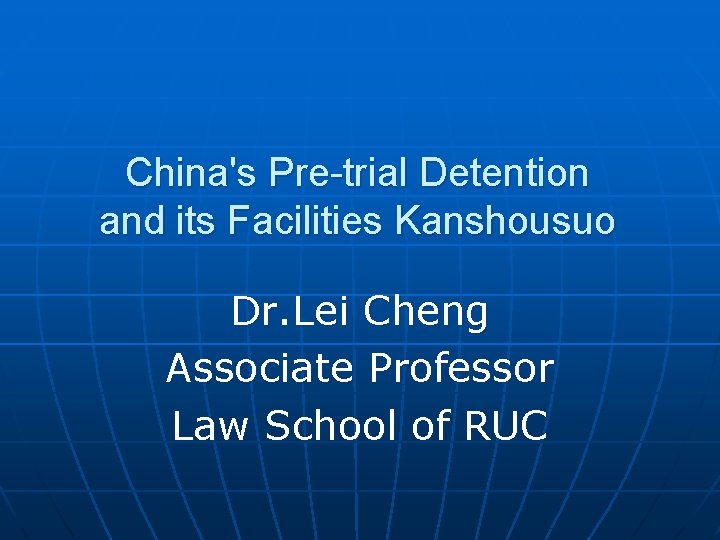 China's Pre-trial Detention and its Facilities Kanshousuo

Dr.Lei Cheng
Associate Professor
Law School of RUC